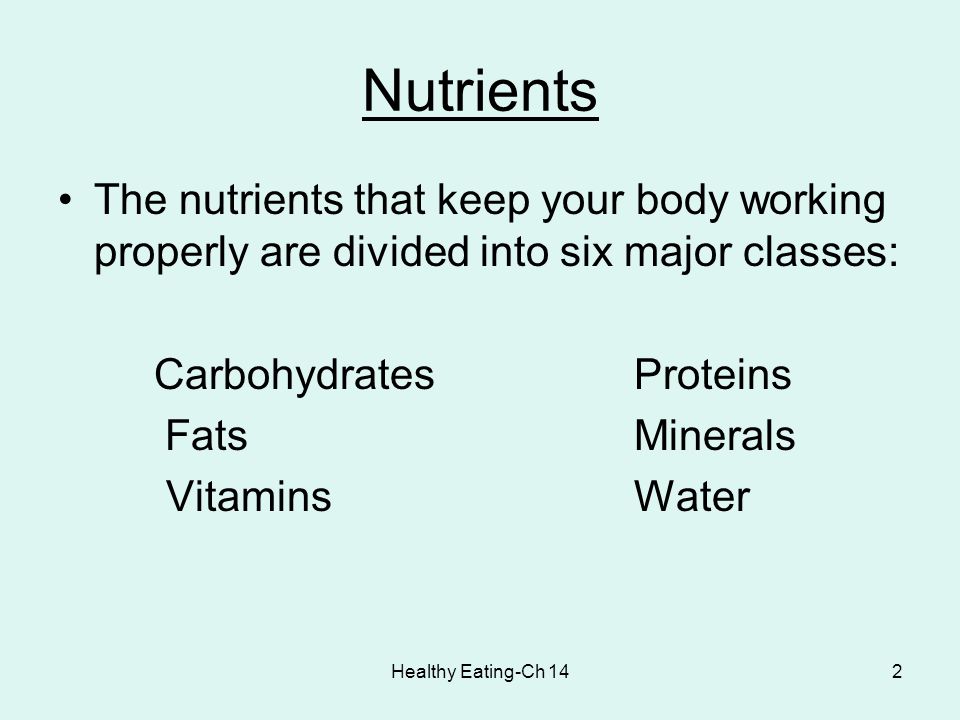 Nutrients

• The nutrients that keep your body working properly are divided into six major classes:

Carbohydrates
Fats
Vitamins

Proteins
Minerals
Water

Healthy Eating-Ch 14

2